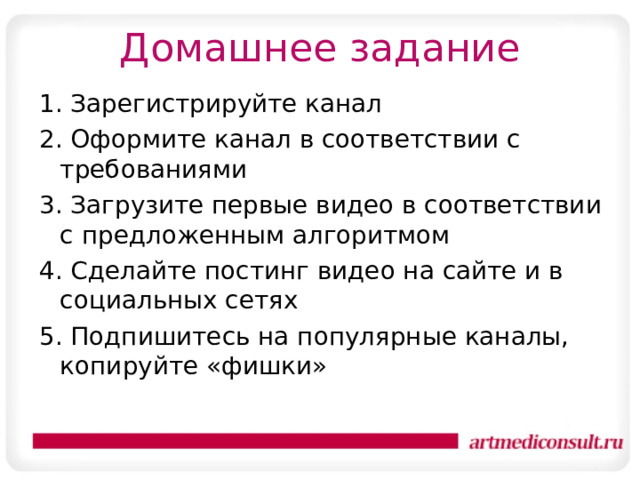 Домашнее задание

1. Зарегистрируйте канал
2. Оформите канал в соответствии с требованиями
3. Загрузите первые видео в соответствии с предложенным алгоритмом
4. Сделайте постинг видео на сайте и в социальных сетях
5. Подпишитесь на популярные каналы, копируйте «фишки»

artmediconsult.ru